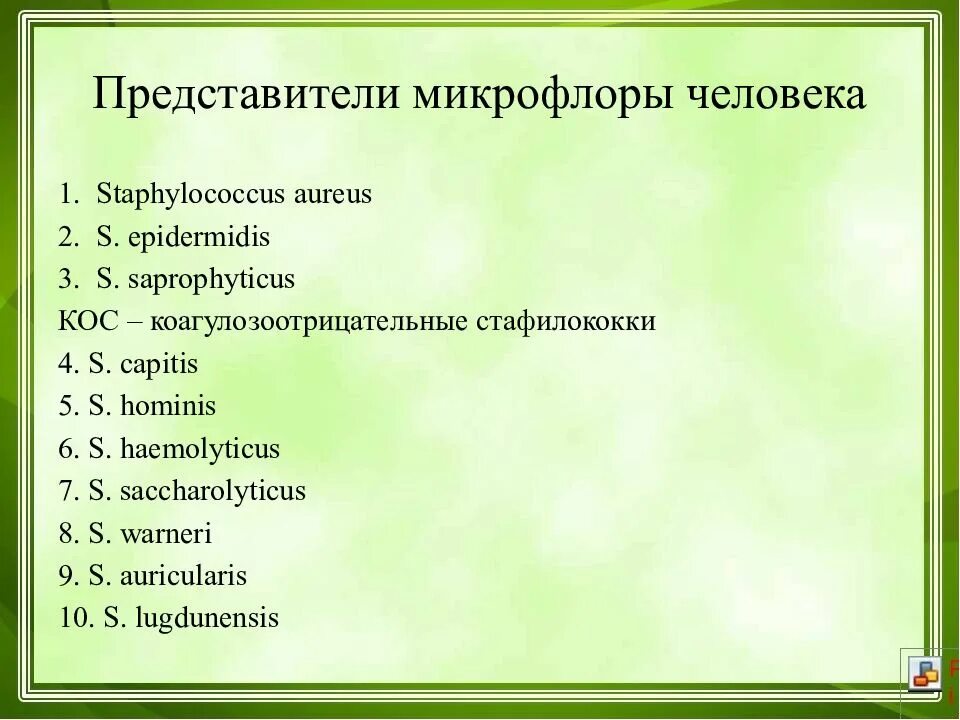 Представители микрофлоры человека

1. Staphylococcus aureus
2. S. epidermidis
3. S. saprophyticus
КОС – коагулозоотрицательные стафилококки
4. S. capitis
5. S. hominis
6. S. haemolyticus
7. S. saccharolyticus
8. S. warneri
9. S. auricularis
10. S. lugdunensis